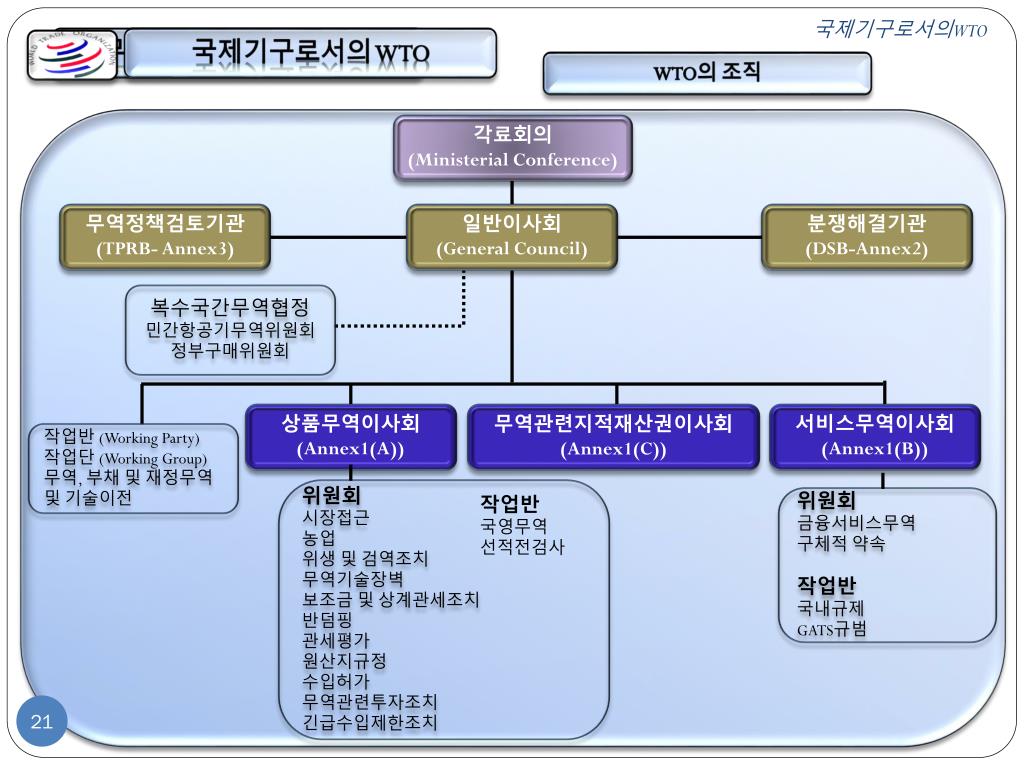 국제기구로서의WTO

WORLD TRADE ORGANIZATION

국제기구로서의 WTO

WTO의 조직

각료회의
(Ministerial Conference)

무역정책검토기관
(TPRB- Annex3)

일반이사회
(General Council)

분쟁해결기관
(DSB-Annex2)

복수국간무역협정
민간항공기무역위원회
정부구매위원회

작업반 (Working Party)
작업단 (Working Group)
무역, 부채 및 재정무역 및 기술이전

상품무역이사회
(Annex1(A))

무역관련지적재산권이사회
(Annex1(C))

서비스무역이사회
(Annex1(B))

위원회
시장접근
농업
위생 및 검역조치
무역기술장벽
보조금 및 상계관세조치
반덤핑
관세평가
원산지규정
수입허가
무역관련투자조치
긴급수입제한조치

작업반
국영무역
선적전검사

위원회
금융서비스무역
구체적 약속

작업반
국내규제
GATS규범

21